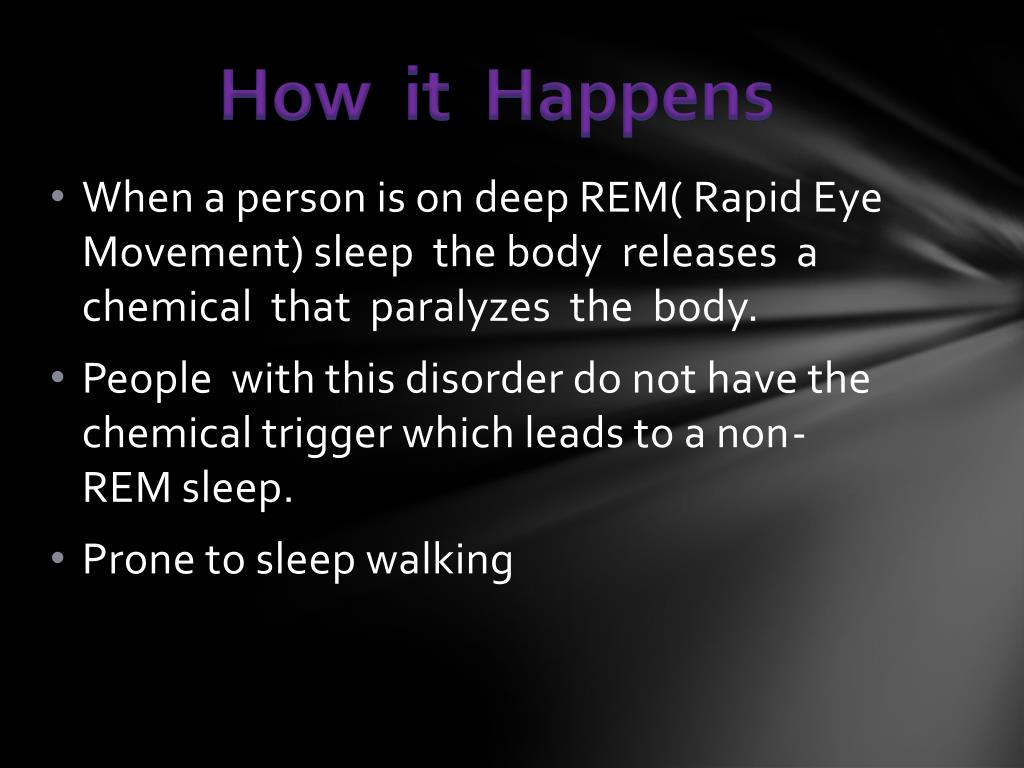 How it Happens

• When a person is on deep REM( Rapid Eye Movement) sleep the body releases a chemical that paralyzes the body.

• People with this disorder do not have the chemical trigger which leads to a non-REM sleep.

• Prone to sleep walking